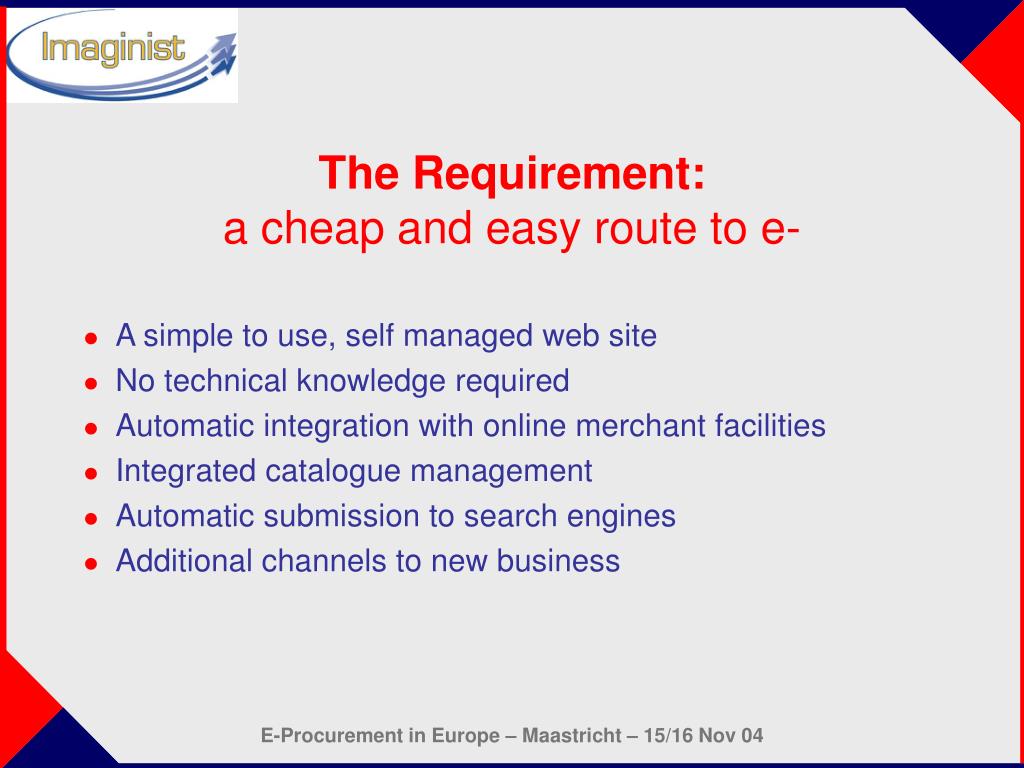 Imaginist

The Requirement:
a cheap and easy route to e-

- A simple to use, self managed web site
- No technical knowledge required
- Automatic integration with online merchant facilities
- Integrated catalogue management
- Automatic submission to search engines
- Additional channels to new business

E-Procurement in Europe – Maastricht – 15/16 Nov 04